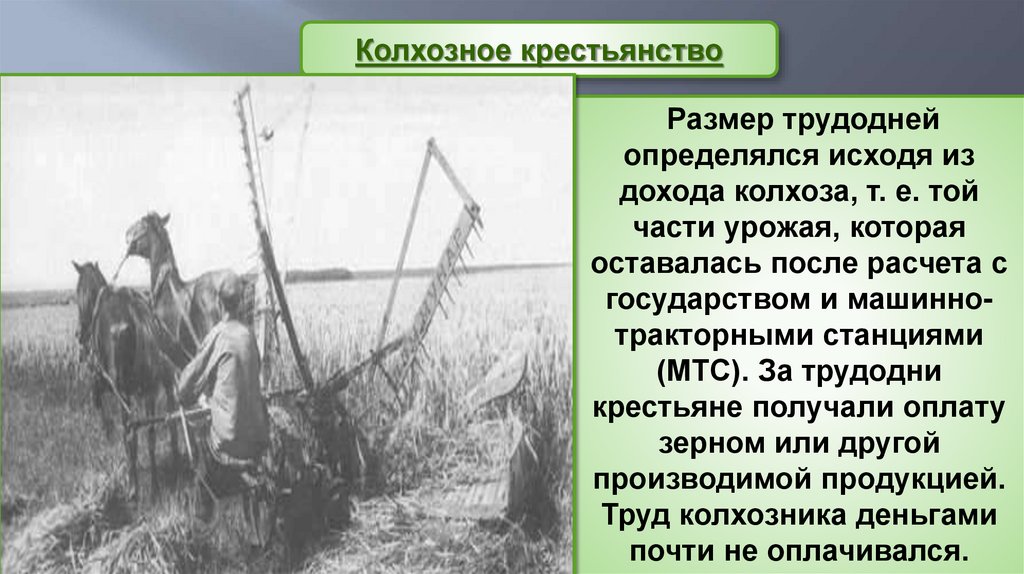 Колхозное крестьянство

Размер трудодней определялся исходя из дохода колхоза, т. е. той части урожая, которая оставалась после расчета с государством и машинно-тракторными станциями (МТС). За трудодни крестьяне получали оплату зерном или другой производимой продукцией. Труд колхозника деньгами почти не оплачивался.